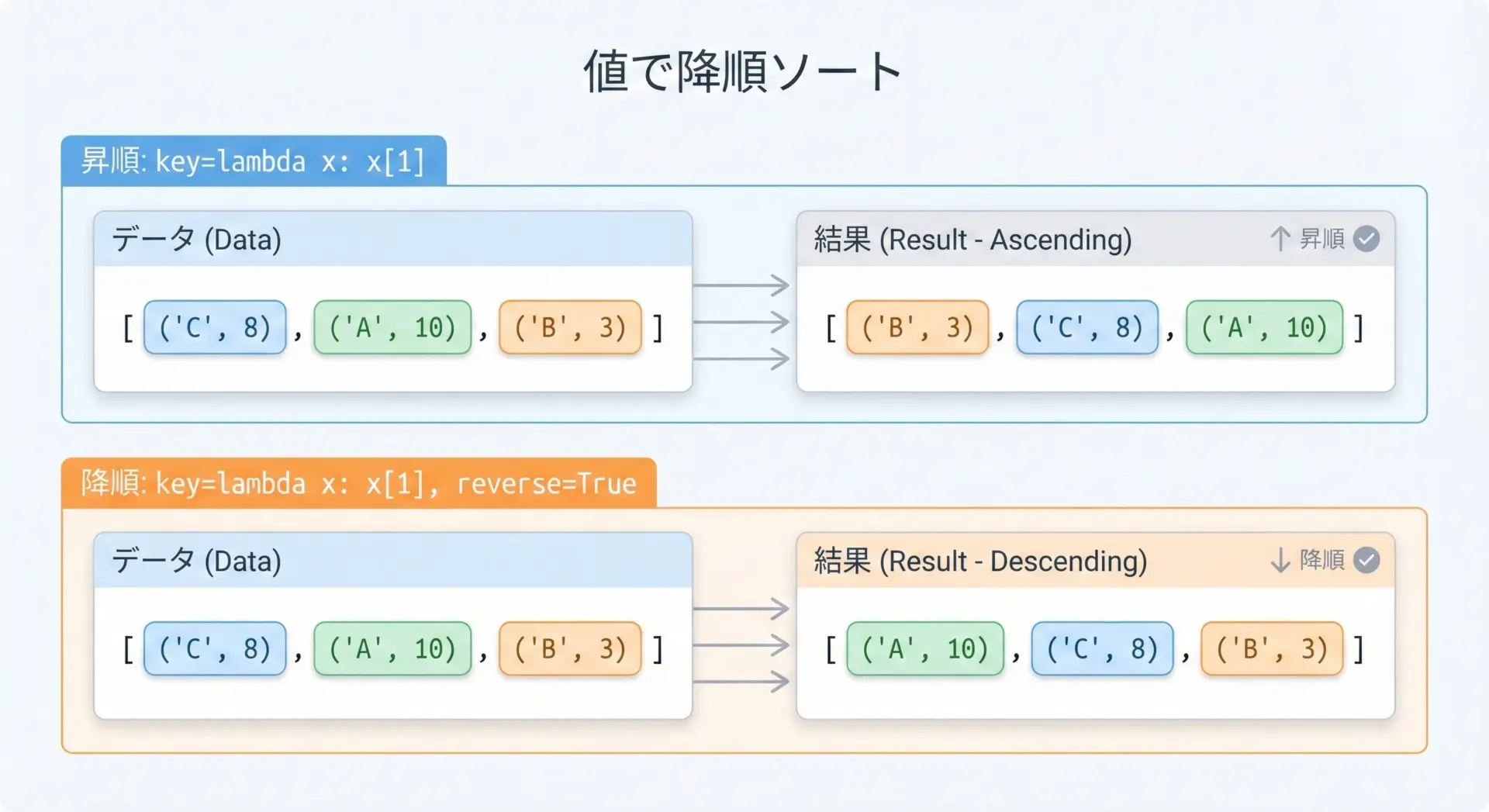 値で降順ソート

昇順: key=lambda x: x[1]

データ (Data)

[ ('C', 8) , ('A', 10) , ('B', 3) ]

結果 (Result - Ascending) ↑ 昇順

[ ('B', 3) , ('C', 8) , ('A', 10) ]

降順: key=lambda x: x[1], reverse=True

データ (Data)

[ ('C', 8) , ('A', 10) , ('B', 3) ]

結果 (Result - Descending) ↓ 降順

[ ('A', 10) , ('C', 8) , ('B', 3) ]